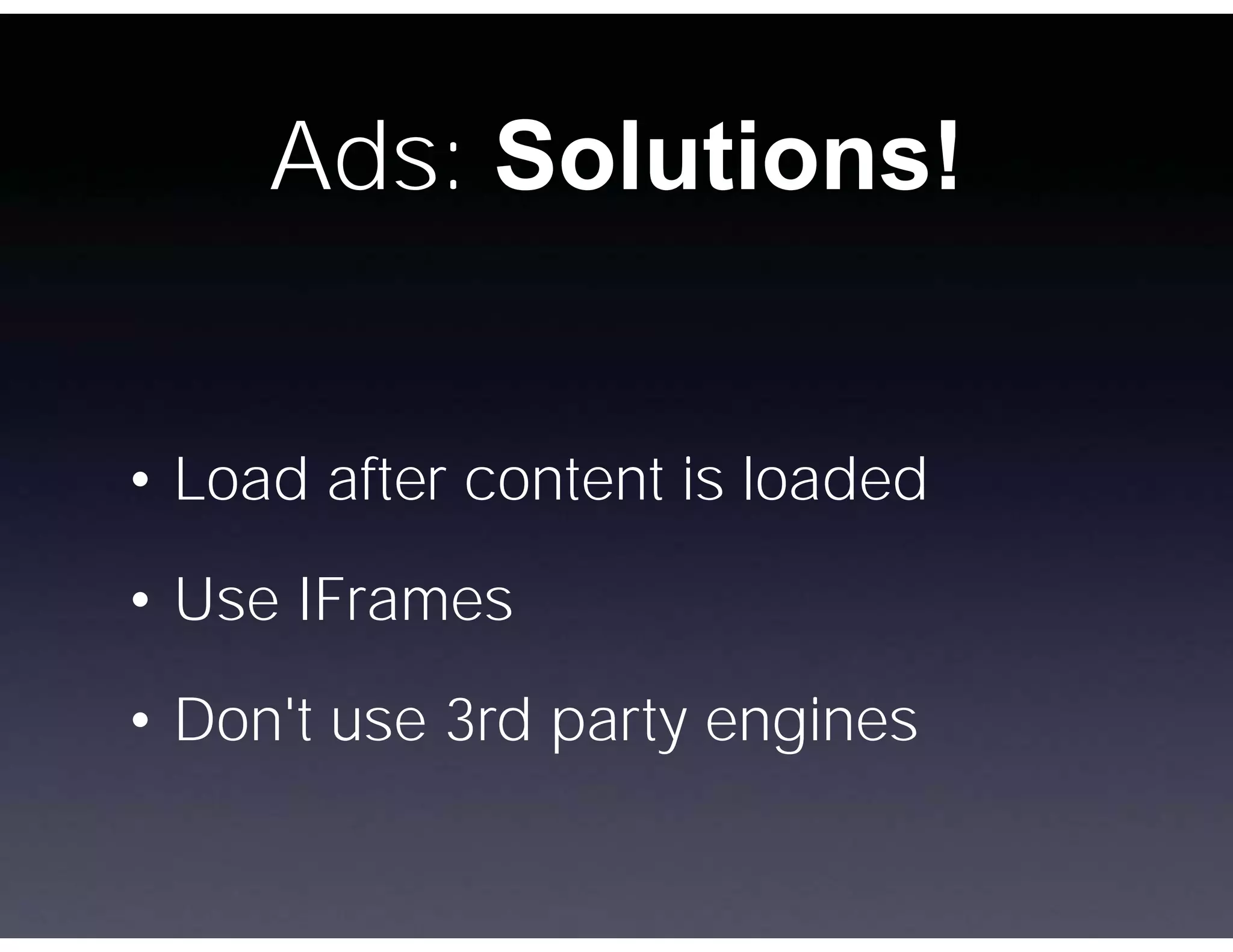 Ads: Solutions!

• Load after content is loaded

• Use IFrames

• Don't use 3rd party engines